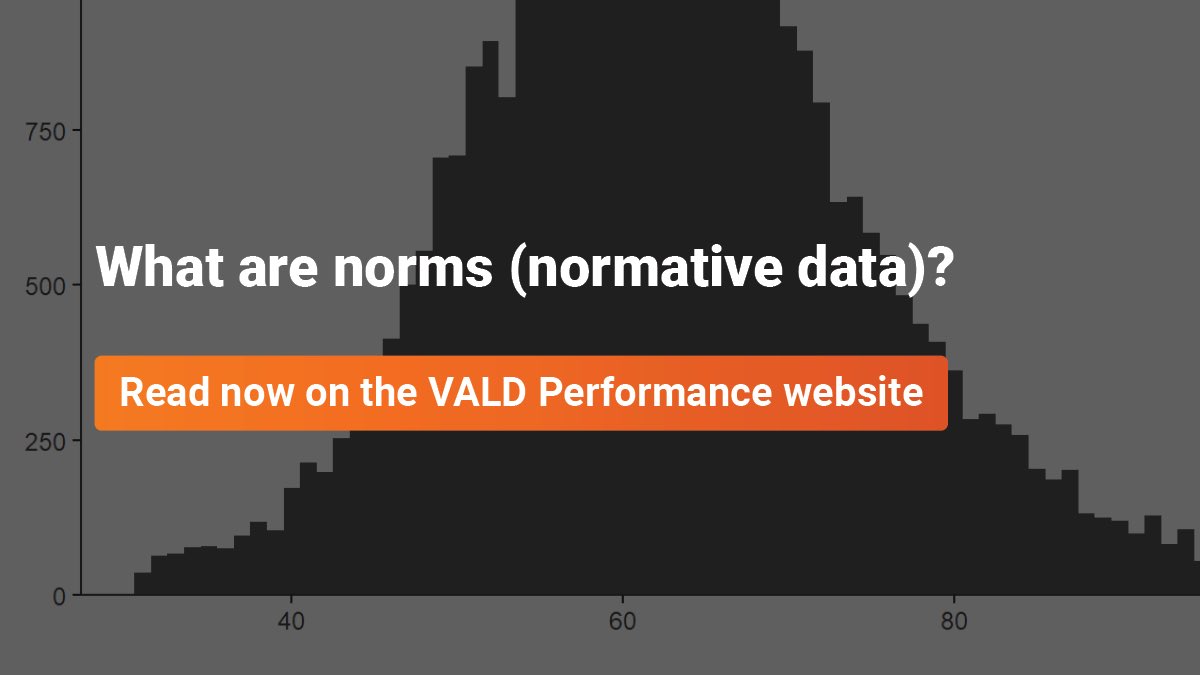 750

500

250

0

40

60

80

What are norms (normative data)?

Read now on the VALD Performance website